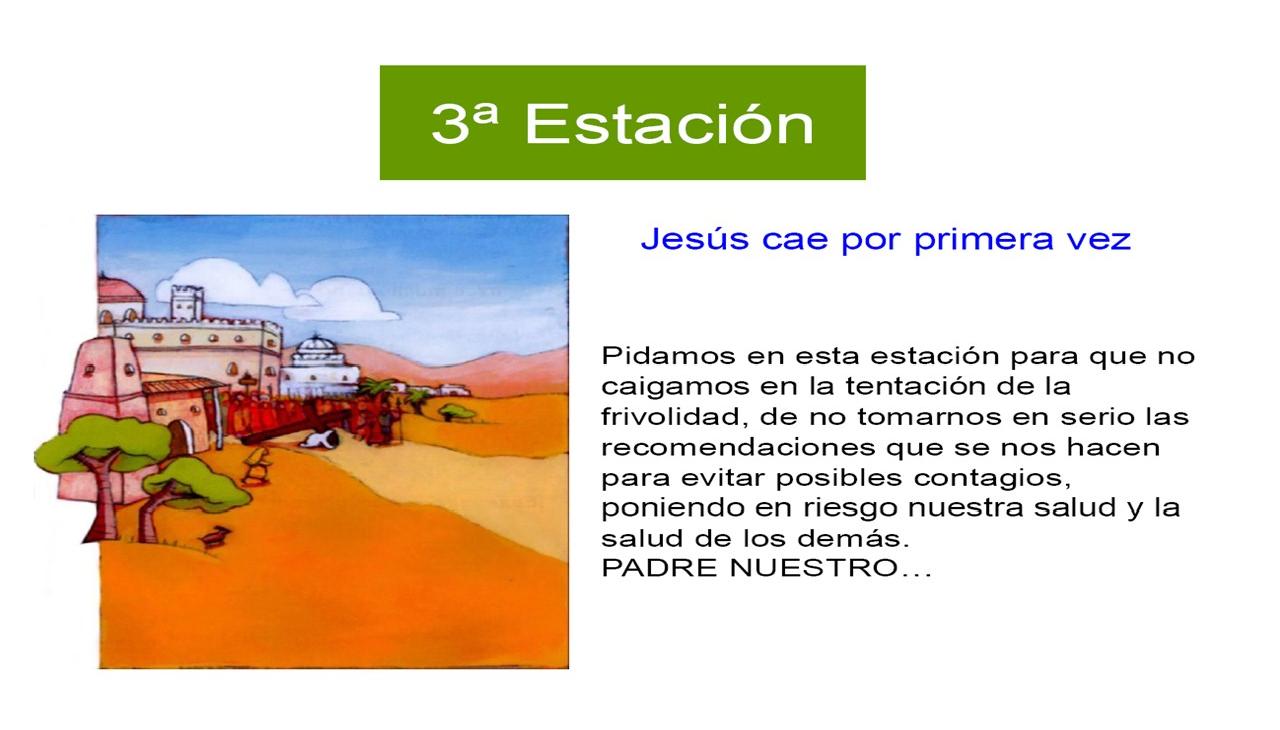 3ª Estación

Jesús cae por primera vez

Pidamos en esta estación para que no caigamos en la tentación de la frivolidad, de no tomarnos en serio las recomendaciones que se nos hacen para evitar posibles contagios, poniendo en riesgo nuestra salud y la salud de los demás.
PADRE NUESTRO...